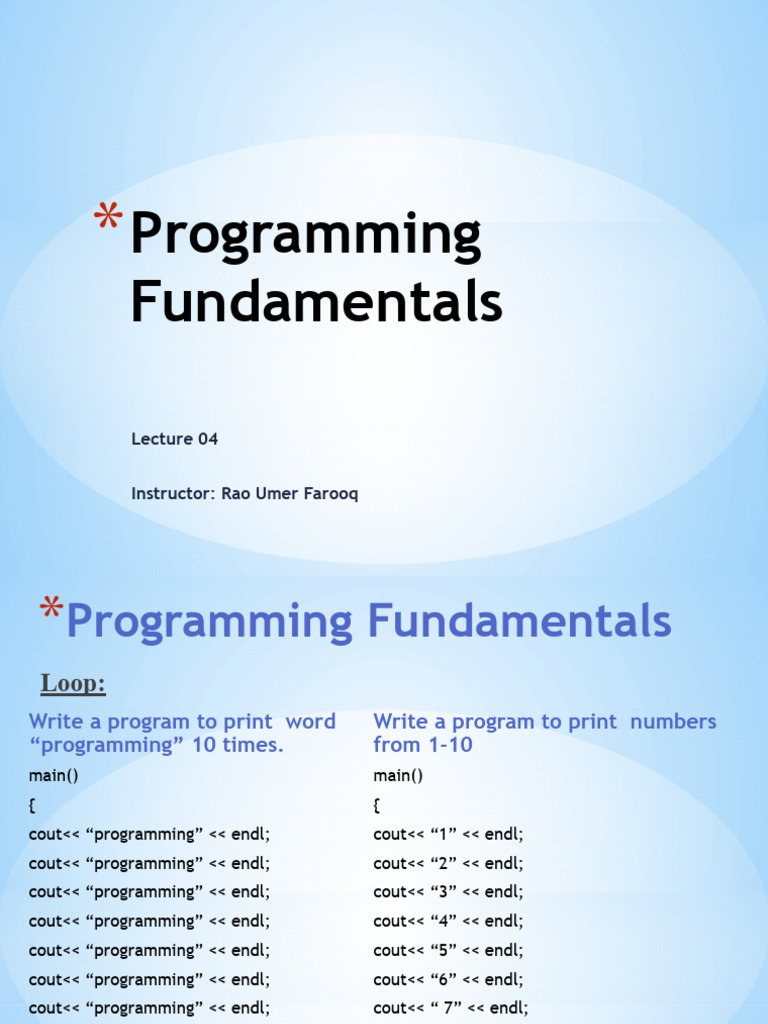 *Programming Fundamentals

Lecture 04

Instructor: Rao Umer Farooq

*Programming Fundamentals

Loop:

Write a program to print word “programming” 10 times.

main()

{

cout<< “programming” << endl;

cout<< “programming” << endl;

cout<< “programming” << endl;

cout<< “programming” << endl;

cout<< “programming” << endl;

cout<< “programming” << endl;

cout<< “programming” << endl;

Write a program to print numbers from 1-10

main()

{

cout<< “1” << endl;

cout<< “2” << endl;

cout<< “3” << endl;

cout<< “4” << endl;

cout<< “5” << endl;

cout<< “6” << endl;

cout<< “ 7” << endl;